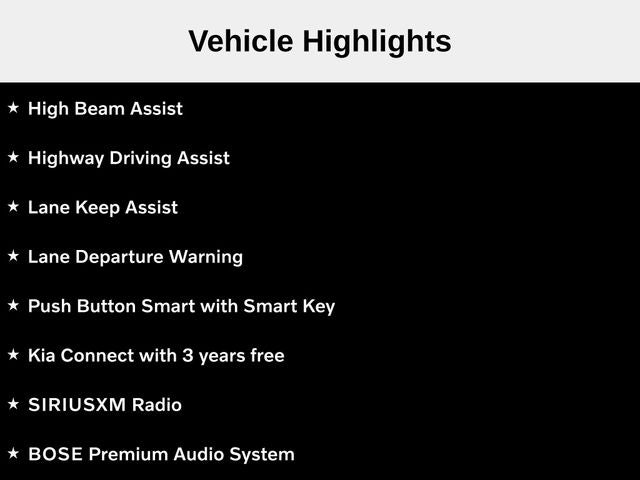 Vehicle Highlights

★ High Beam Assist

★ Highway Driving Assist

★ Lane Keep Assist

★ Lane Departure Warning

★ Push Button Smart with Smart Key

★ Kia Connect with 3 years free

★ SIRIUSXM Radio

★ BOSE Premium Audio System